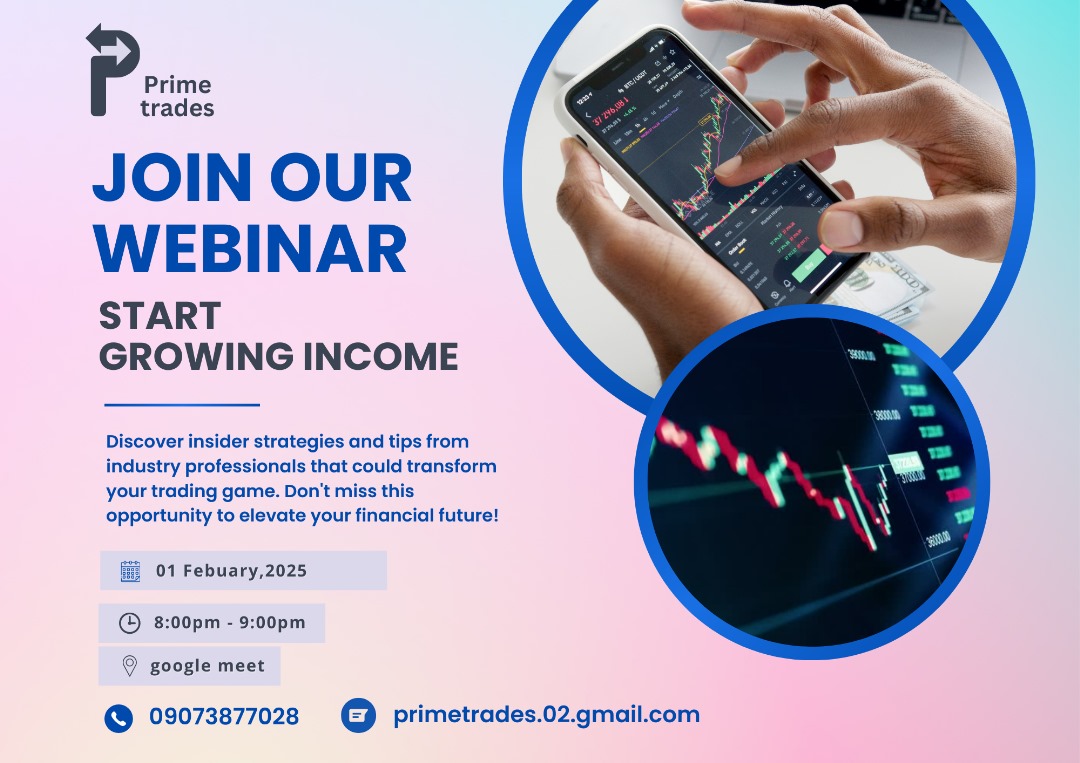 Prime trades

JOIN OUR WEBINAR

START GROWING INCOME

Discover insider strategies and tips from industry professionals that could transform your trading game. Don't miss this opportunity to elevate your financial future!

01 Febuary,2025

8:00pm - 9:00pm

google meet

09073877028

primetrades.02.gmail.com